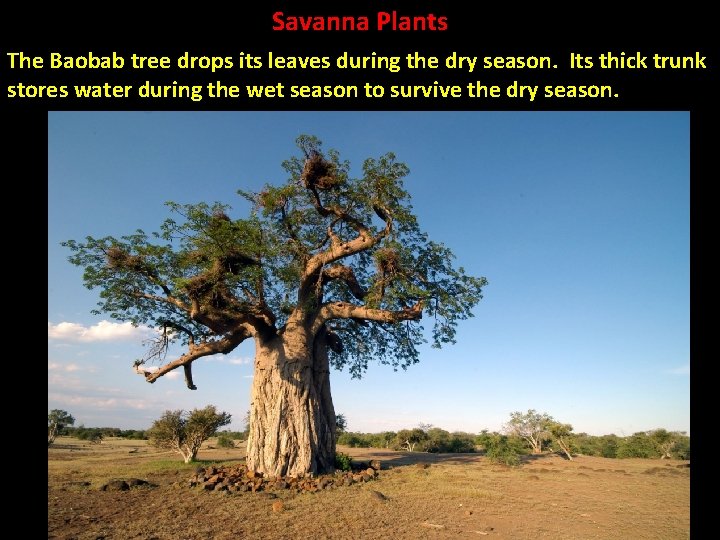 Savanna Plants

The Baobab tree drops its leaves during the dry season. Its thick trunk stores water during the wet season to survive the dry season.